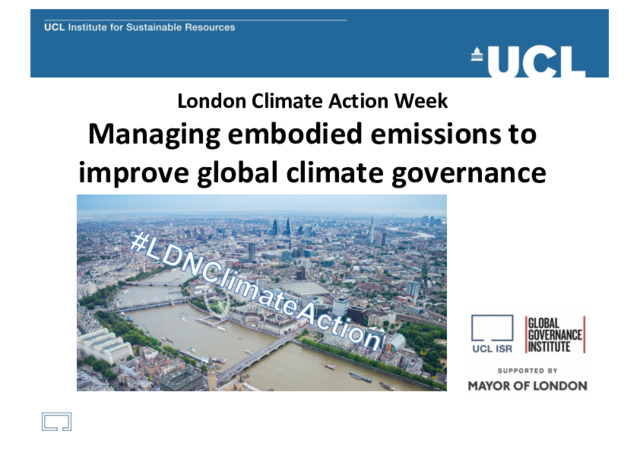 UCL Institute for Sustainable Resources

UCL

London Climate Action Week

Managing embodied emissions to improve global climate governance

#LDNClimateAction

UCL ISR

GLOBAL GOVERNANCE INSTITUTE

SUPPORTED BY

MAYOR OF LONDON